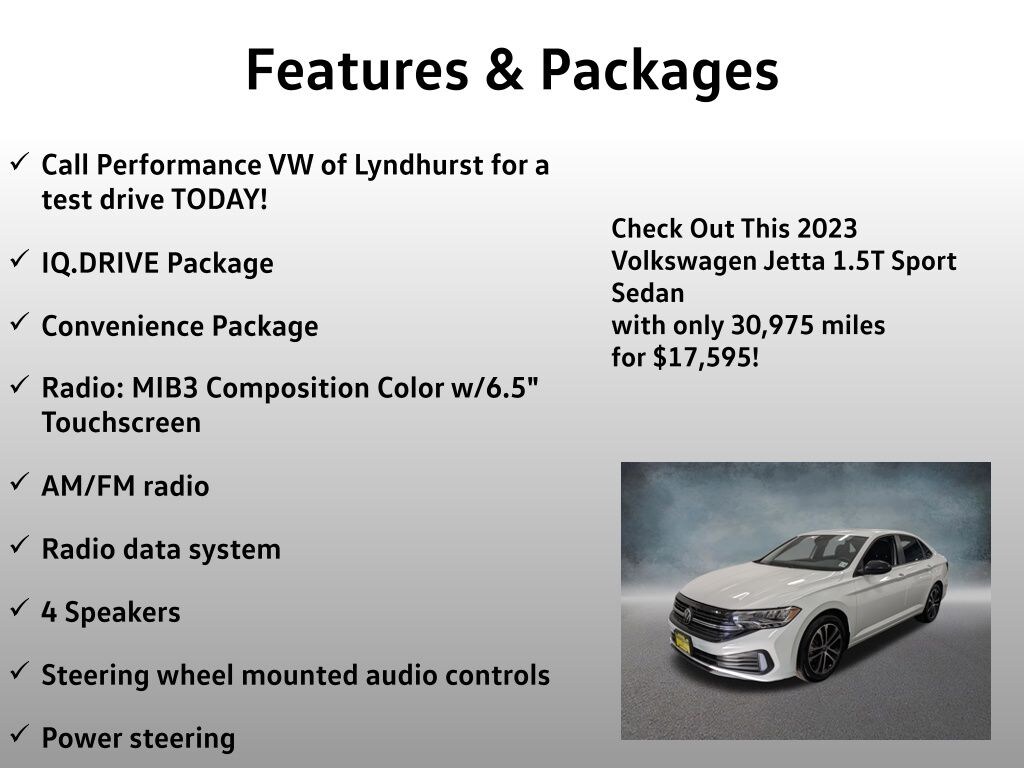 Features & Packages

✓ Call Performance VW of Lyndhurst for a test drive TODAY!

✓ IQ.DRIVE Package

✓ Convenience Package

✓ Radio: MIB3 Composition Color w/6.5" Touchscreen

✓ AM/FM radio

✓ Radio data system

✓ 4 Speakers

✓ Steering wheel mounted audio controls

✓ Power steering

Check Out This 2023 Volkswagen Jetta 1.5T Sport Sedan
with only 30,975 miles
for $17,595!